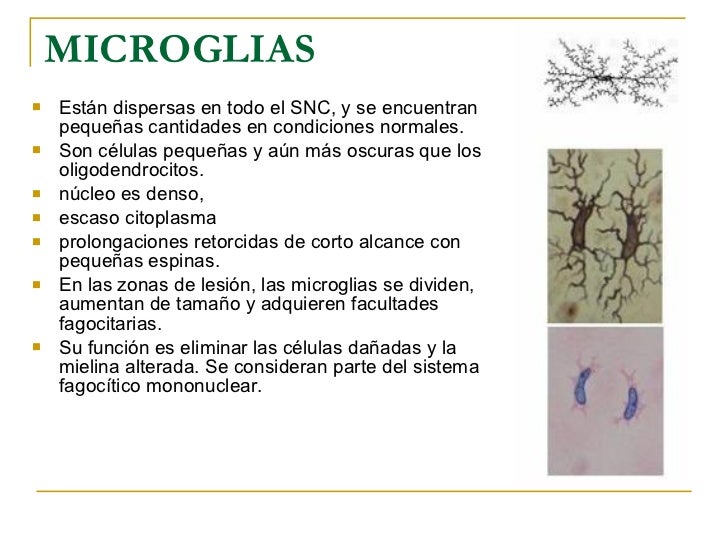 MICROGLIAS

- Están dispersas en todo el SNC, y se encuentran pequeñas cantidades en condiciones normales.
- Son células pequeñas y aún más oscuras que los oligodendrocitos.
- núcleo es denso,
- escaso citoplasma
- prolongaciones retorcidas de corto alcance con pequeñas espinas.
- En las zonas de lesión, las microglias se dividen, aumentan de tamaño y adquieren facultades fagocitarias.
- Su función es eliminar las células dañadas y la mielina alterada. Se consideran parte del sistema fagocítico mononuclear.